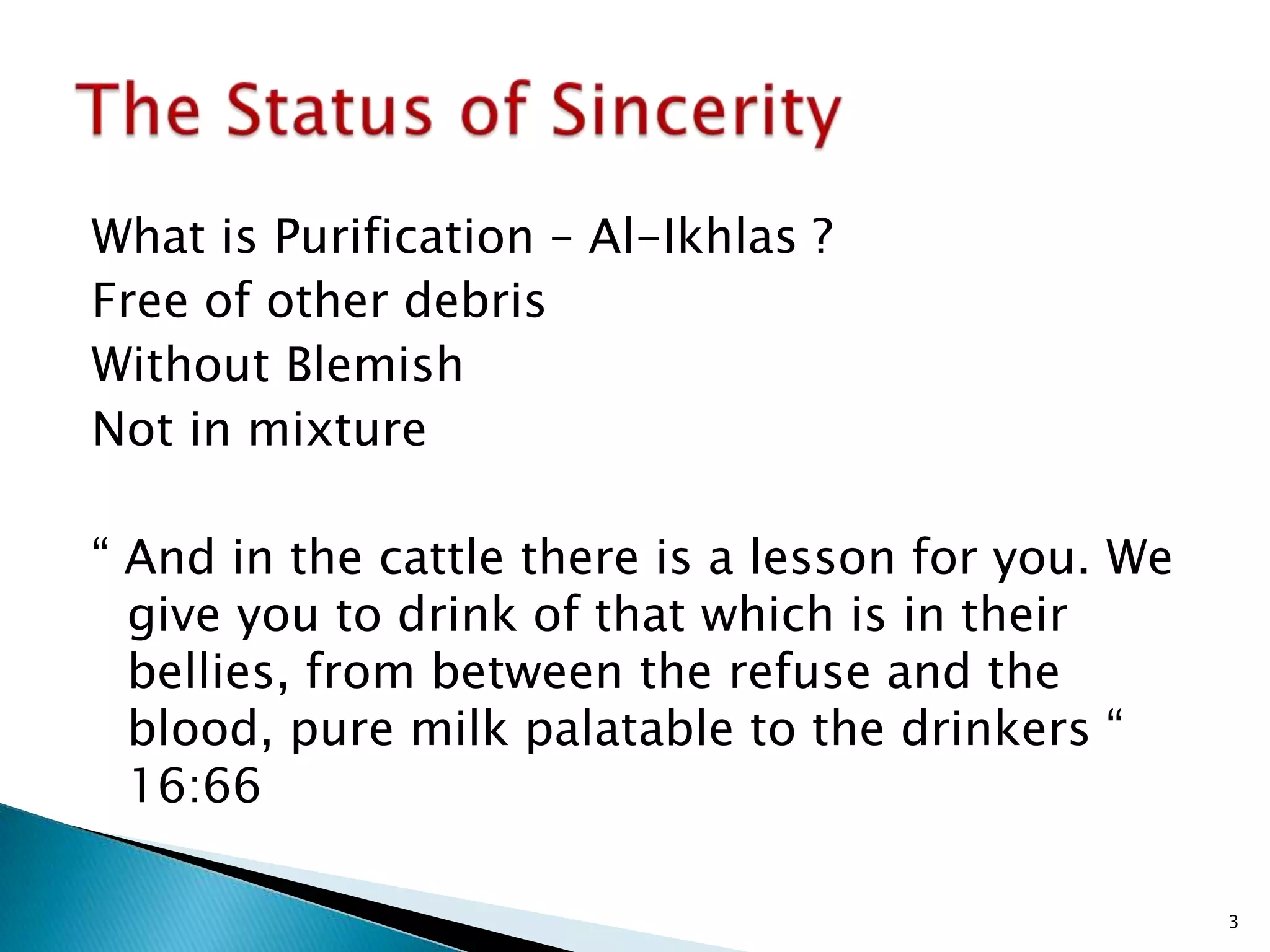 The Status of Sincerity

What is Purification – Al-Ikhlas ?
Free of other debris
Without Blemish
Not in mixture

“ And in the cattle there is a lesson for you. We give you to drink of that which is in their bellies, from between the refuse and the blood, pure milk palatable to the drinkers “ 16:66

3